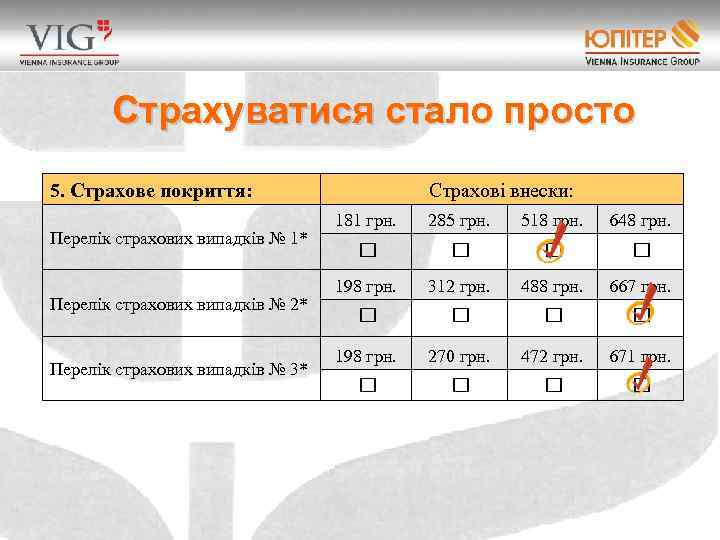 VIG
VIENNA INSURANCE GROUP

ЮПІТЕР
VIENNA INSURANCE GROUP

Страхуватися стало просто

| 5. Страхове покриття: | Страхові внески: | | | |
|---|---|---|---|---|
| Перелік страхових випадків № 1* | 181 грн. | 285 грн. | 518 грн. | 648 грн. |
| | ☐ | ☐ | ☑ | ☐ |
| Перелік страхових випадків № 2* | 198 грн. | 312 грн. | 488 грн. | 667 грн. |
| | ☐ | ☐ | ☐ | ☑ |
| Перелік страхових випадків № 3* | 198 грн. | 270 грн. | 472 грн. | 671 грн. |
| | ☐ | ☐ | ☐ | ☑ |